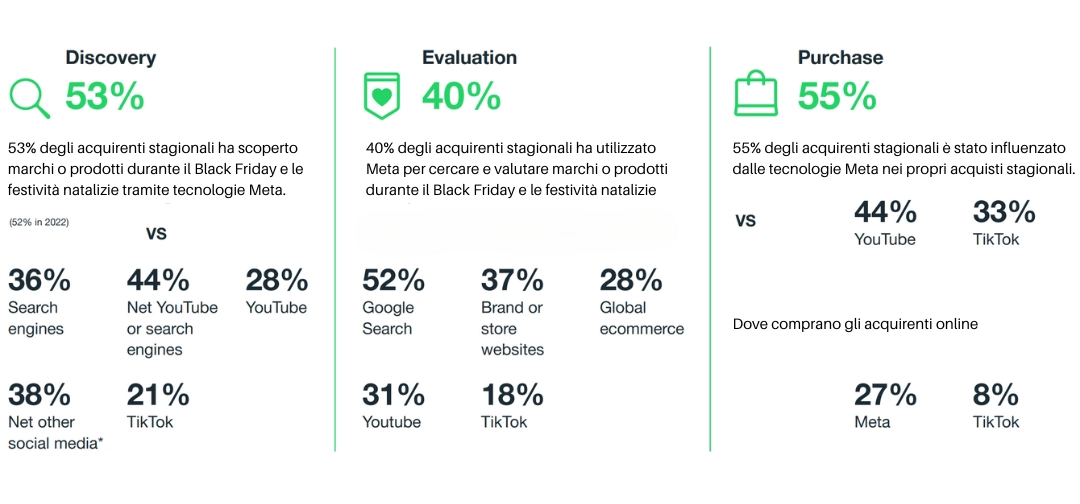 Discovery

53%

53% degli acquirenti stagionali ha scoperto marchi o prodotti durante il Black Friday e le festività natalizie tramite tecnologie Meta.

(52% in 2022)

VS

36%
Search engines

44%
Net YouTube or search engines

28%
YouTube

38%
Net other social media*

21%
TikTok

Evaluation

40%

40% degli acquirenti stagionali ha utilizzato Meta per cercare e valutare marchi o prodotti durante il Black Friday e le festività natalizie

52%
Google Search

37%
Brand or store websites

28%
Global ecommerce

31%
Youtube

18%
TikTok

Purchase

55%

55% degli acquirenti stagionali è stato influenzato dalle tecnologie Meta nei propri acquisti stagionali.

VS

44%
YouTube

33%
TikTok

Dove comprano gli acquirenti online

27%
Meta

8%
TikTok